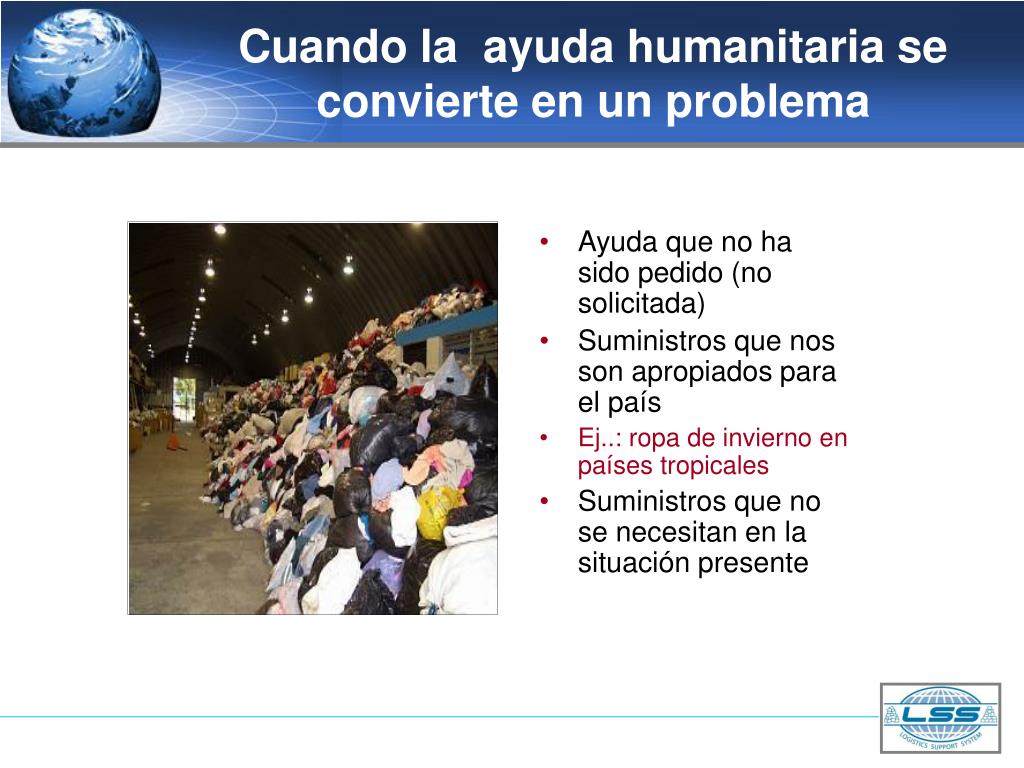 Cuando la  ayuda humanitaria se convierte en un problema

• Ayuda que no ha sido pedido (no solicitada)
• Suministros que nos son apropiados para el país
• Ej..: ropa de invierno en países tropicales
• Suministros que no se necesitan en la situación presente

LSS
LOGISTICS SUPPORT SYSTEM